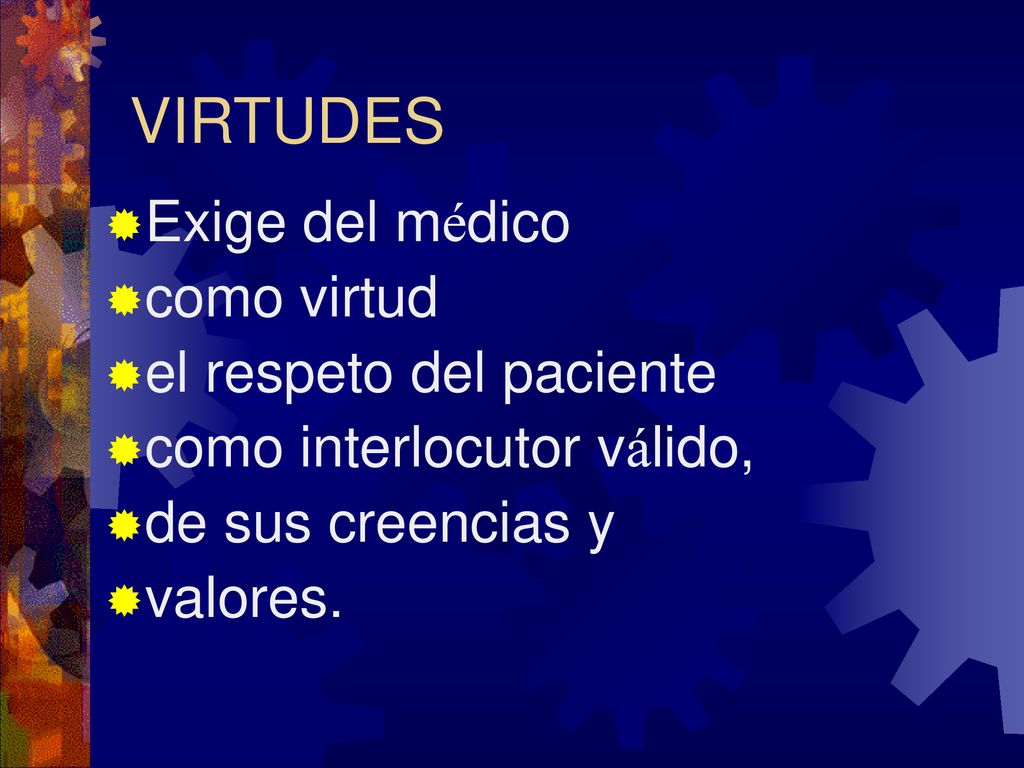 VIRTUDES

Exige del médico
como virtud
el respeto del paciente
como interlocutor válido,
de sus creencias y
valores.